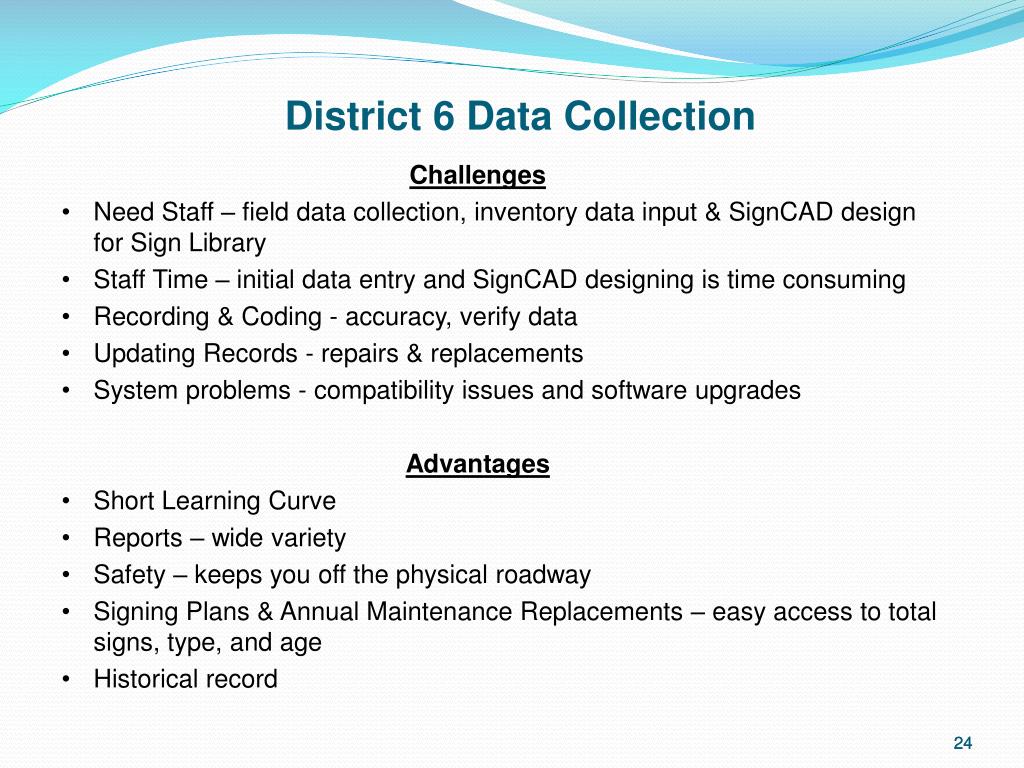 District 6 Data Collection

Challenges

• Need Staff – field data collection, inventory data input & SignCAD design for Sign Library
• Staff Time – initial data entry and SignCAD designing is time consuming
• Recording & Coding - accuracy, verify data
• Updating Records - repairs & replacements
• System problems - compatibility issues and software upgrades

Advantages

• Short Learning Curve
• Reports – wide variety
• Safety – keeps you off the physical roadway
• Signing Plans & Annual Maintenance Replacements – easy access to total signs, type, and age
• Historical record

24